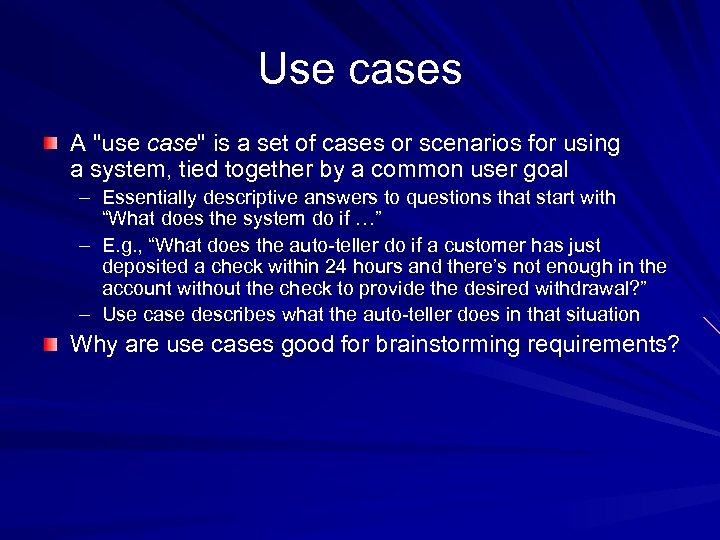 Use cases

A "use case" is a set of cases or scenarios for using a system, tied together by a common user goal

– Essentially descriptive answers to questions that start with “What does the system do if …”

– E.g., “What does the auto-teller do if a customer has just deposited a check within 24 hours and there’s not enough in the account without the check to provide the desired withdrawal?”

– Use case describes what the auto-teller does in that situation

Why are use cases good for brainstorming requirements?